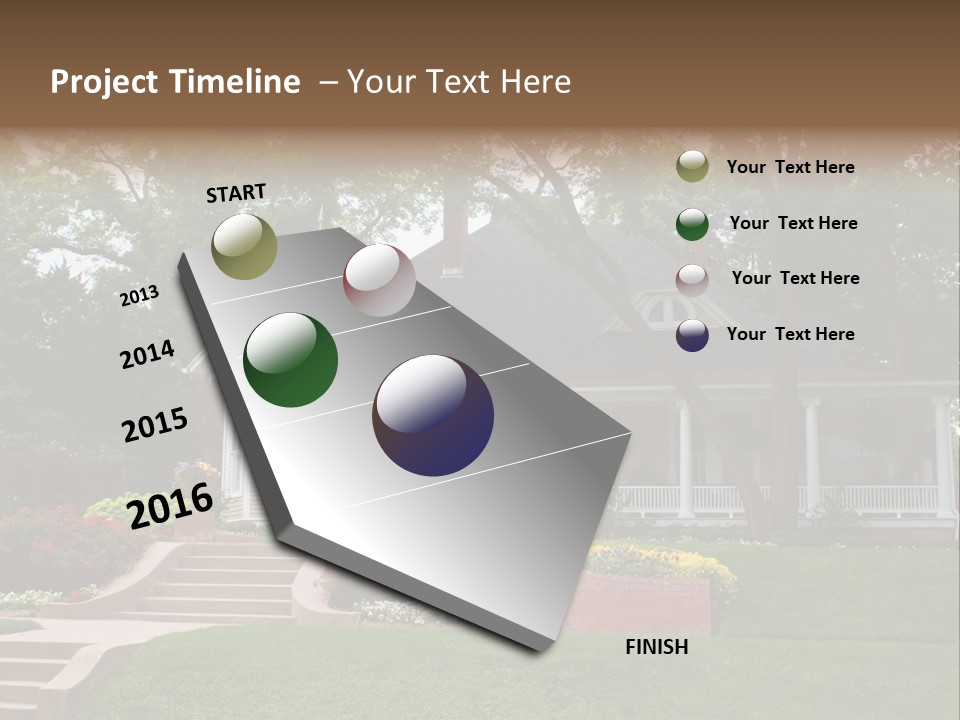 Project Timeline – Your Text Here

START

2013

2014

2015

2016

FINISH

Your Text Here

Your Text Here

Your Text Here

Your Text Here